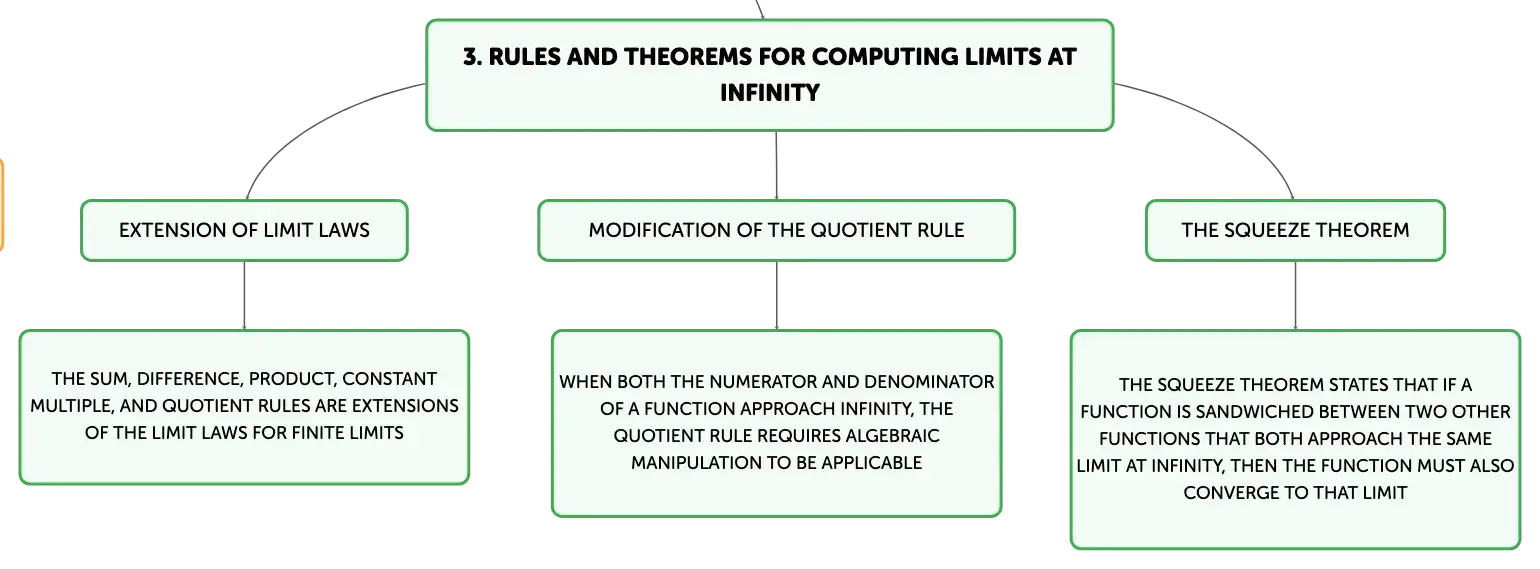 3. RULES AND THEOREMS FOR COMPUTING LIMITS AT INFINITY

EXTENSION OF LIMIT LAWS

THE SUM, DIFFERENCE, PRODUCT, CONSTANT MULTIPLE, AND QUOTIENT RULES ARE EXTENSIONS OF THE LIMIT LAWS FOR FINITE LIMITS

MODIFICATION OF THE QUOTIENT RULE

WHEN BOTH THE NUMERATOR AND DENOMINATOR OF A FUNCTION APPROACH INFINITY, THE QUOTIENT RULE REQUIRES ALGEBRAIC MANIPULATION TO BE APPLICABLE

THE SQUEEZE THEOREM

THE SQUEEZE THEOREM STATES THAT IF A FUNCTION IS SANDWICHED BETWEEN TWO OTHER FUNCTIONS THAT BOTH APPROACH THE SAME LIMIT AT INFINITY, THEN THE FUNCTION MUST ALSO CONVERGE TO THAT LIMIT